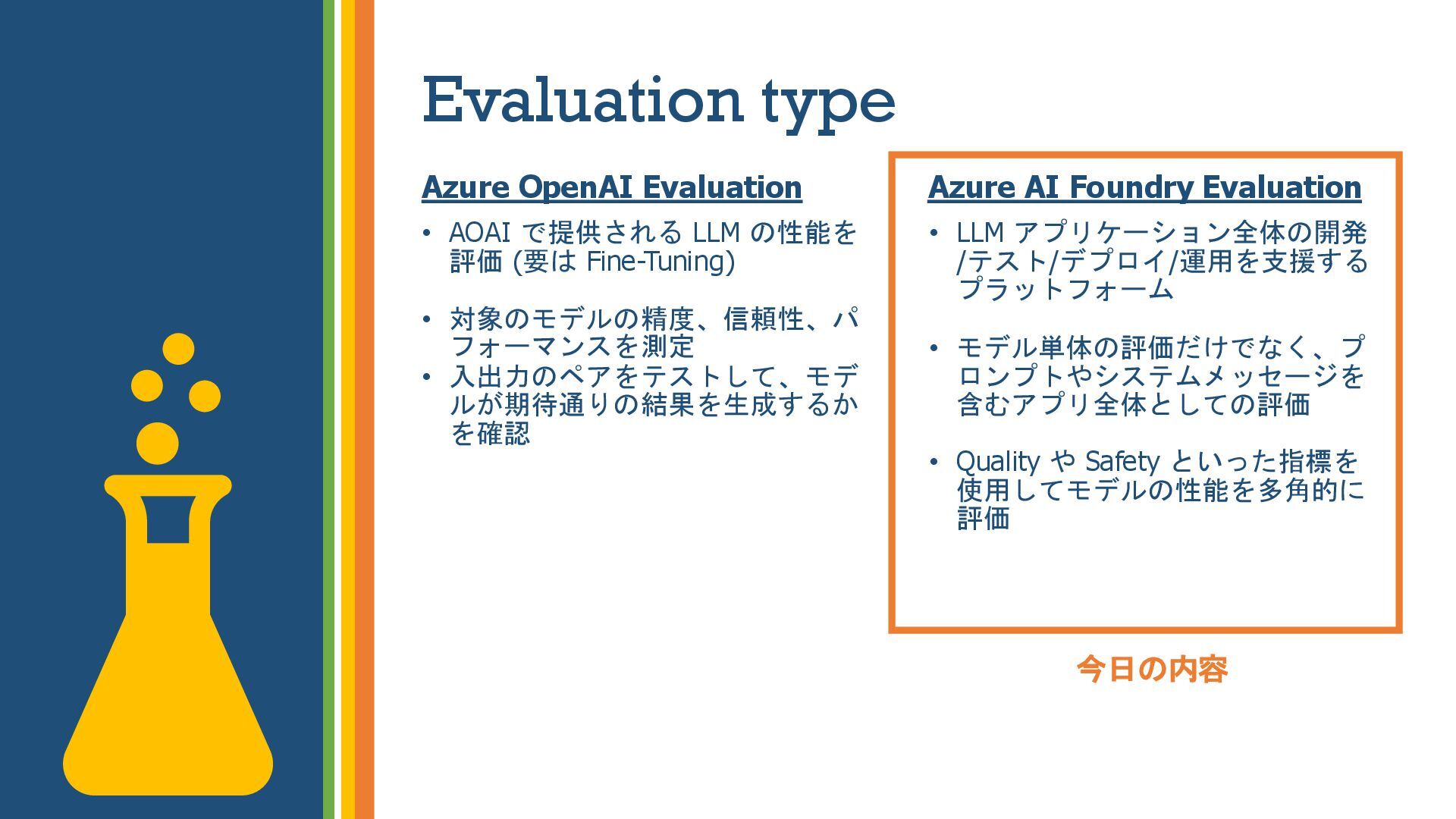 Evaluation type

Azure OpenAI Evaluation

• AOAI で提供される LLM の性能を評価 (要は Fine-Tuning)

• 対象のモデルの精度、信頼性、パフォーマンスを測定
• 入出力のペアをテストして、モデルが期待通りの結果を生成するかを確認

Azure AI Foundry Evaluation

• LLM アプリケーション全体の開発/テスト/デプロイ/運用を支援するプラットフォーム

• モデル単体の評価だけでなく、プロンプトやシステムメッセージを含むアプリ全体としての評価

• Quality や Safety といった指標を使用してモデルの性能を多角的に評価

今日の内容